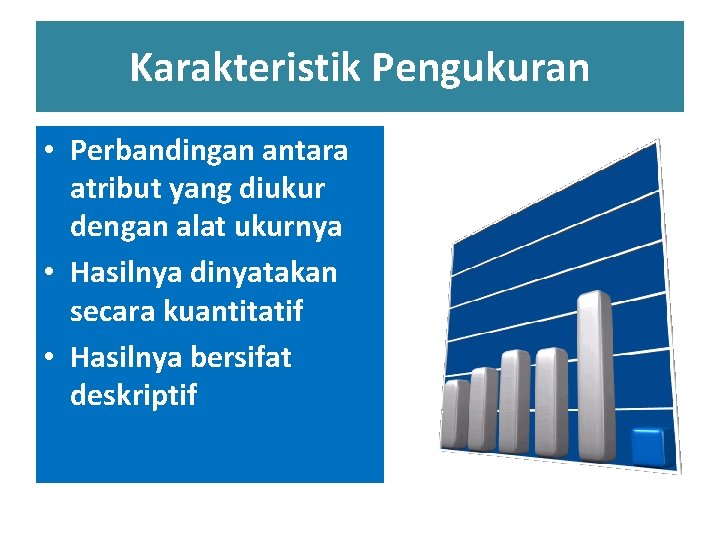 Karakteristik Pengukuran

• Perbandingan antara atribut yang diukur dengan alat ukurnya
• Hasilnya dinyatakan secara kuantitatif
• Hasilnya bersifat deskriptif